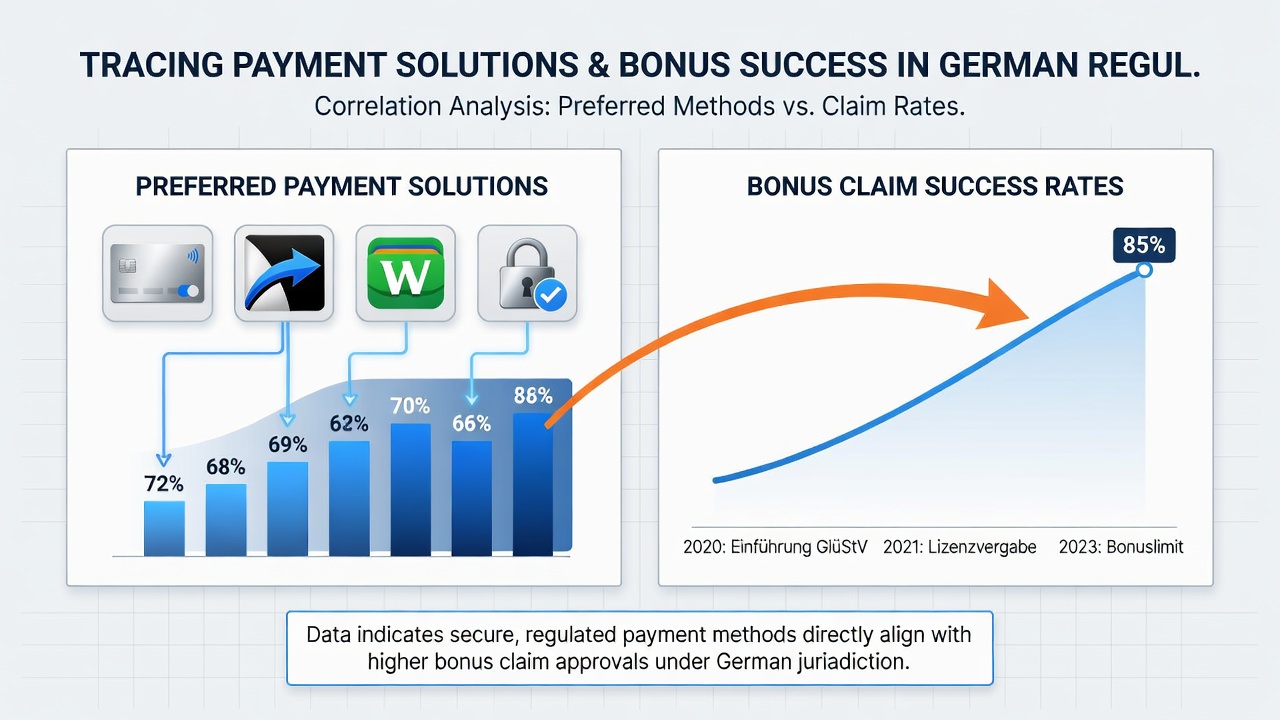 TRACING PAYMENT SOLUTIONS & BONUS SUCCESS IN GERMAN REGUL.

Correlation Analysis: Preferred Methods vs. Claim Rates.

PREFERRED PAYMENT SOLUTIONS

W

72%
68%
69%
62%
70%
66%
86%

BONUS CLAIM SUCCESS RATES

85%

2020: Einführung GlüStV
2021: Lizenzvergabe
2023: Bonuslimit

Data indicates secure, regulated payment methods directly align with higher bonus claim approvals under German juriadiction.